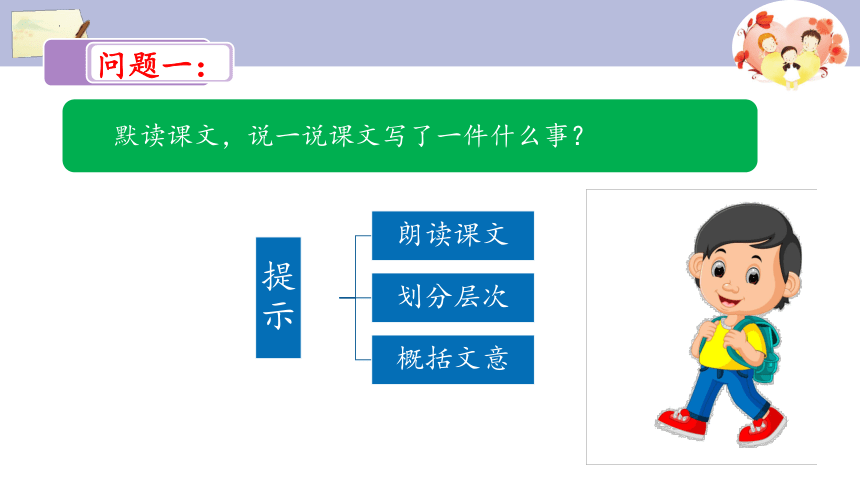 问题一：

默读课文，说一说课文写了一件什么事？

提示

朗读课文

划分层次

概括文意